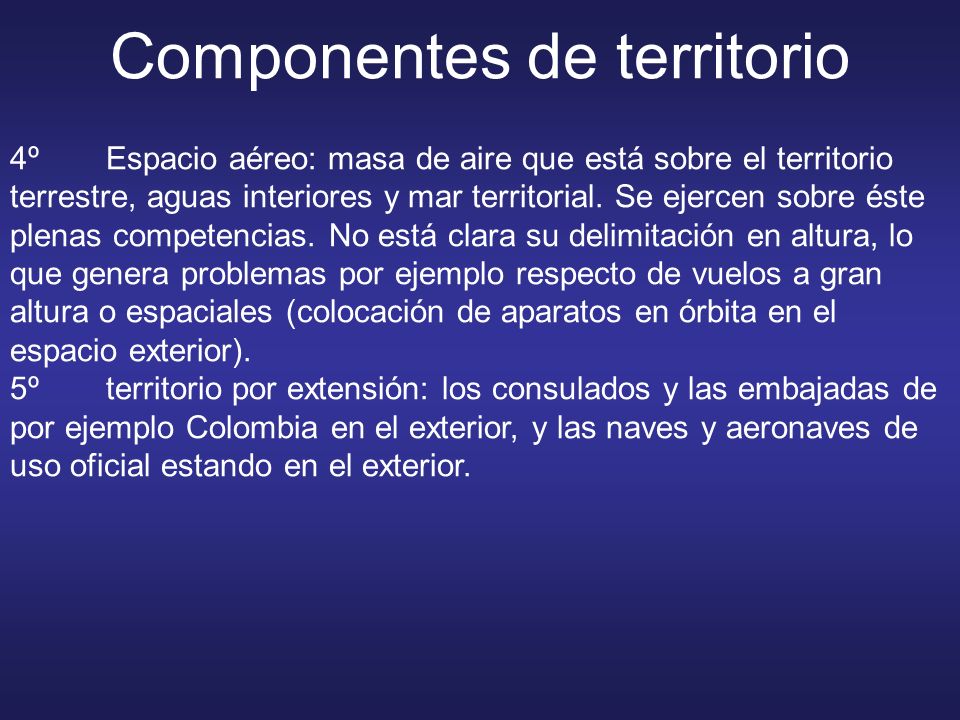 Componentes de territorio

4º Espacio aéreo: masa de aire que está sobre el territorio terrestre, aguas interiores y mar territorial. Se ejercen sobre éste plenas competencias. No está clara su delimitación en altura, lo que genera problemas por ejemplo respecto de vuelos a gran altura o espaciales (colocación de aparatos en órbita en el espacio exterior).
5º territorio por extensión: los consulados y las embajadas de por ejemplo Colombia en el exterior, y las naves y aeronaves de uso oficial estando en el exterior.